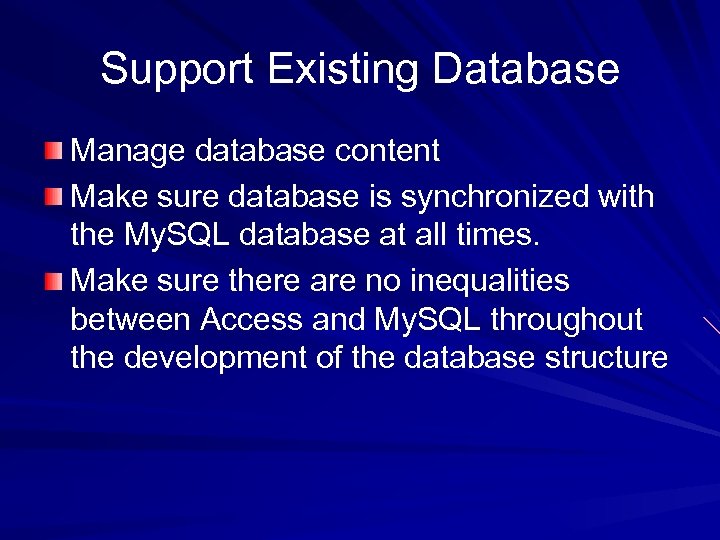 Support Existing Database

Manage database content

Make sure database is synchronized with the MySQL database at all times.

Make sure there are no inequalities between Access and MySQL throughout the development of the database structure